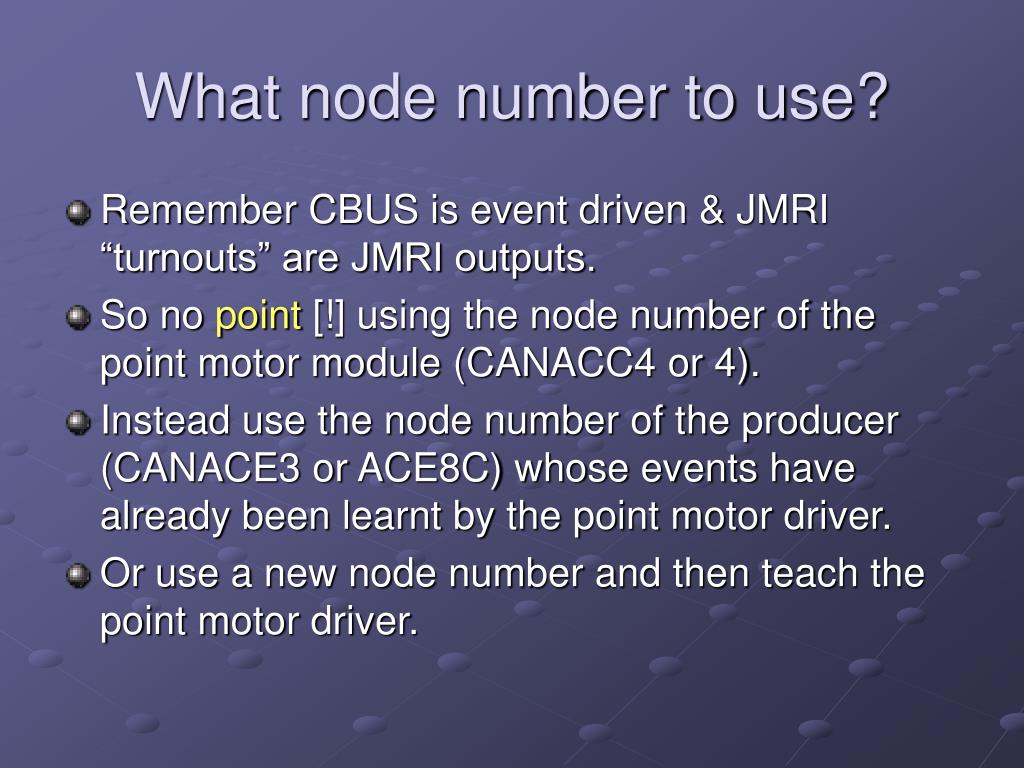 What node number to use?

Remember CBUS is event driven & JMRI “turnouts” are JMRI outputs.

So no point [!] using the node number of the point motor module (CANACC4 or 4).

Instead use the node number of the producer (CANACE3 or ACE8C) whose events have already been learnt by the point motor driver.

Or use a new node number and then teach the point motor driver.